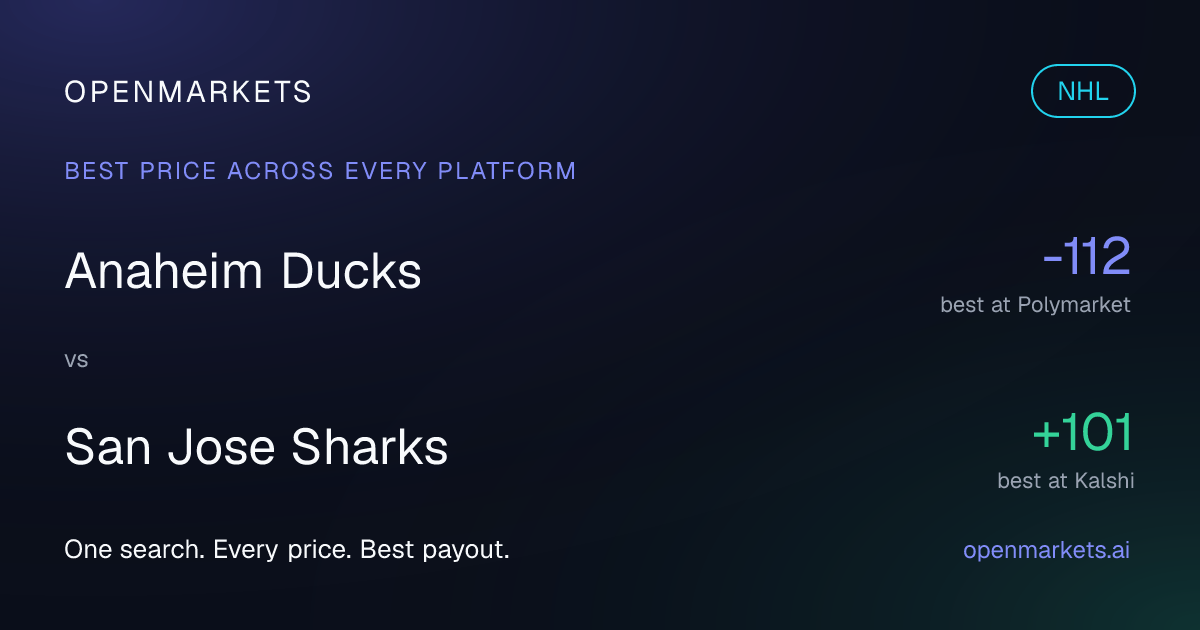 OPENMARKETS

NHL

BEST PRICE ACROSS EVERY PLATFORM

Anaheim Ducks

-112
best at Polymarket

vs

San Jose Sharks

+101
best at Kalshi

One search. Every price. Best payout.

openmarkets.ai